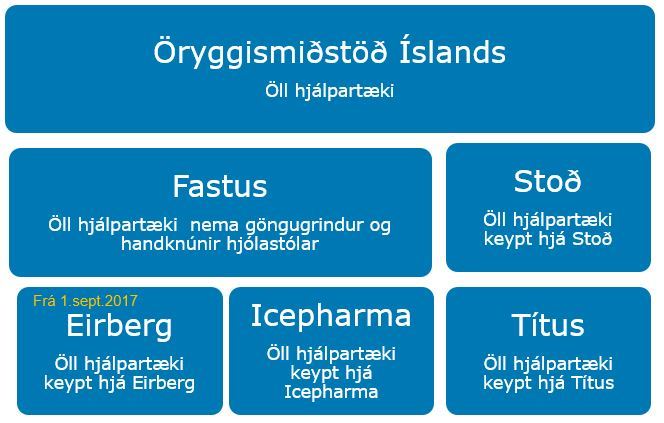 Öryggismiðstöð Íslands
Öll hjálpartæki

Fastus
Öll hjálpartæki nema göngugrindur og handknúnir hjólastólar

Stoð
Öll hjálpartæki keypt hjá Stoð

Frá 1.sept.2017
Eirberg
Öll hjálpartæki keypt hjá Eirberg

Icepharma
Öll hjálpartæki keypt hjá Icepharma

Títus
Öll hjálpartæki keypt hjá Títus